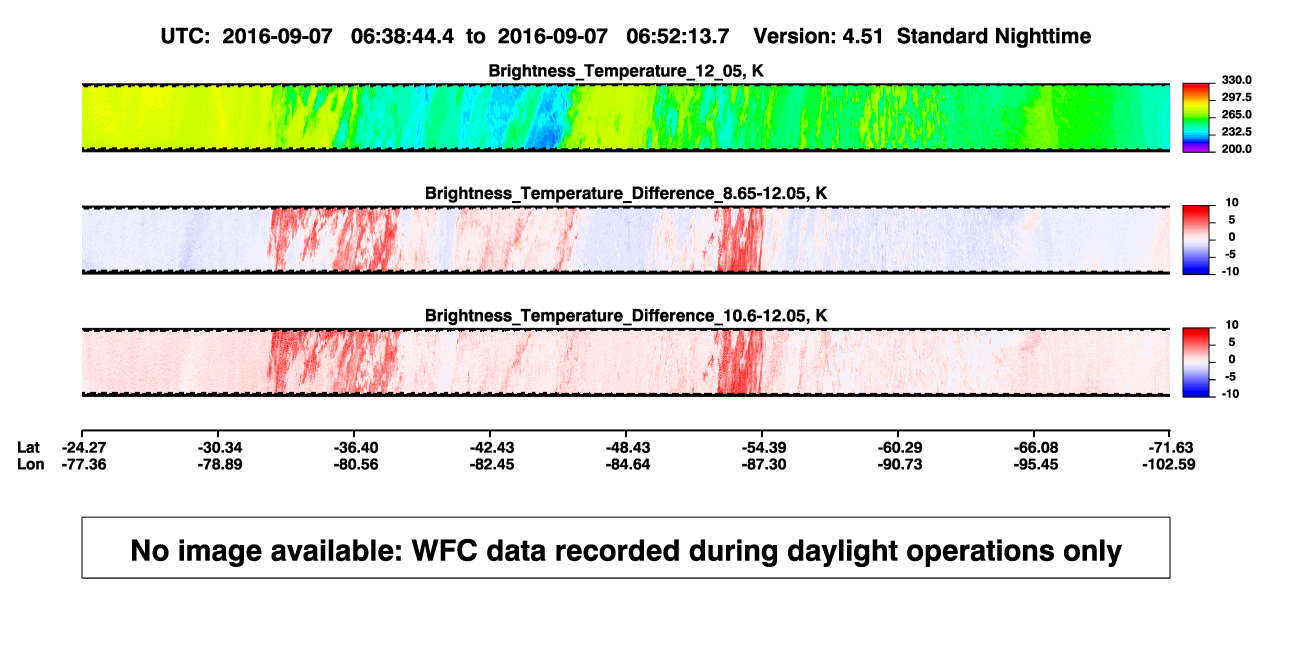 UTC: 2016-09-07 06:38:44.4 to 2016-09-07 06:52:13.7 Version: 4.51 Standard Nighttime

Brightness_Temperature_12_05, K

330.0
297.5
265.0
232.5
200.0

Brightness_Temperature_Difference_8.65-12.05, K

10
5
0
-5
-10

Brightness_Temperature_Difference_10.6-12.05, K

10
5
0
-5
-10

| Lat | -24.27 | -30.34 | -36.40 | -42.43 | -48.43 | -54.39 | -60.29 | -66.08 | -71.63 |
|---|---|---|---|---|---|---|---|---|---|
| Lon | -77.36 | -78.89 | -80.56 | -82.45 | -84.64 | -87.30 | -90.73 | -95.45 | -102.59 |

No image available: WFC data recorded during daylight operations only